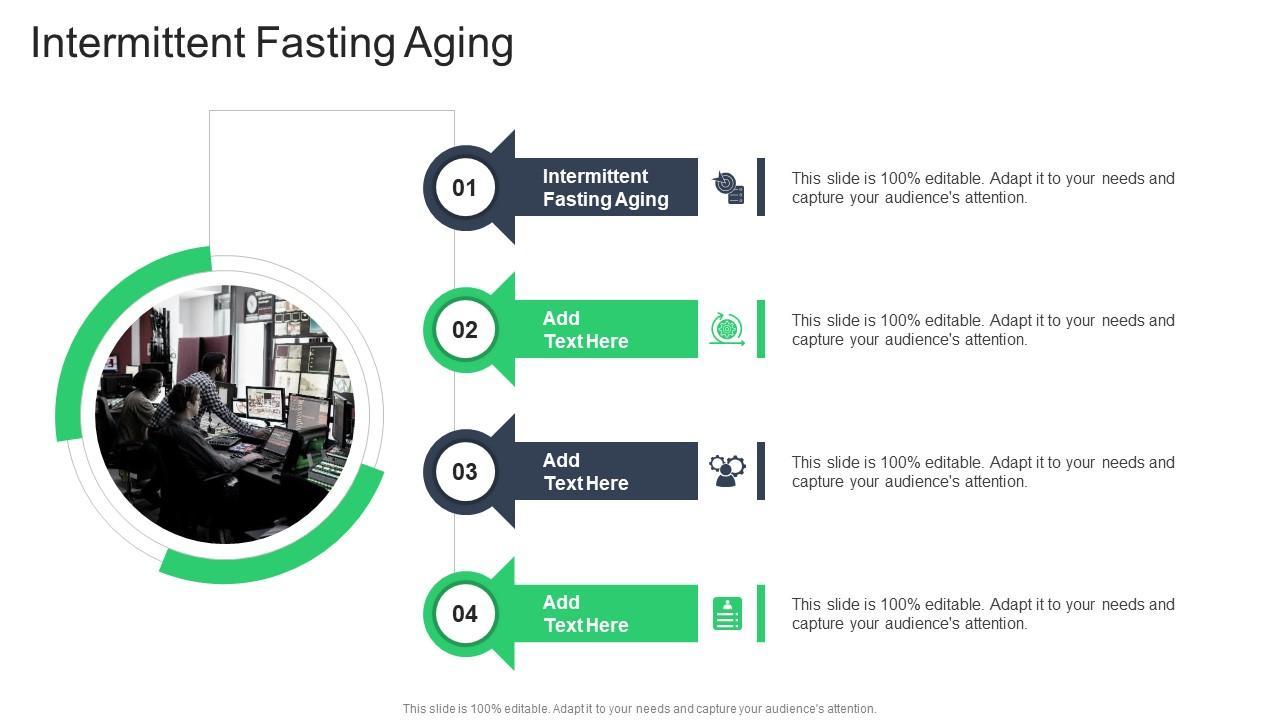 Intermittent Fasting Aging

01
Intermittent Fasting Aging
This slide is 100% editable. Adapt it to your needs and capture your audience's attention.

02
Add Text Here
This slide is 100% editable. Adapt it to your needs and capture your audience's attention.

03
Add Text Here
This slide is 100% editable. Adapt it to your needs and capture your audience's attention.

04
Add Text Here
This slide is 100% editable. Adapt it to your needs and capture your audience's attention.

This slide is 100% editable. Adapt it to your needs and capture your audience's attention.